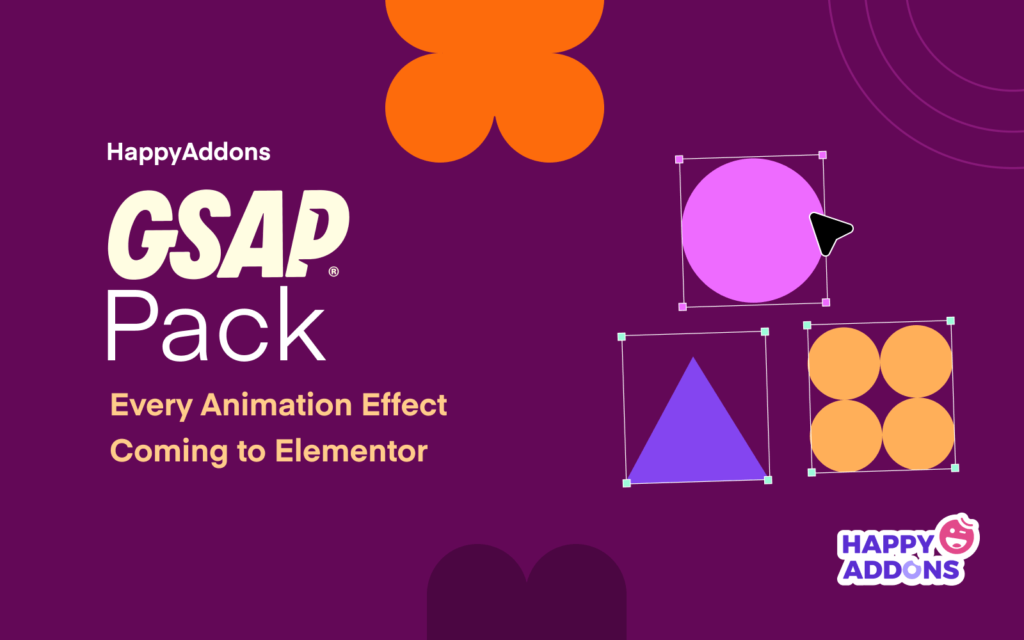 HappyAddons

GSAP®
Pack

Every Animation Effect
Coming to Elementor

HAPPY
ADDONS